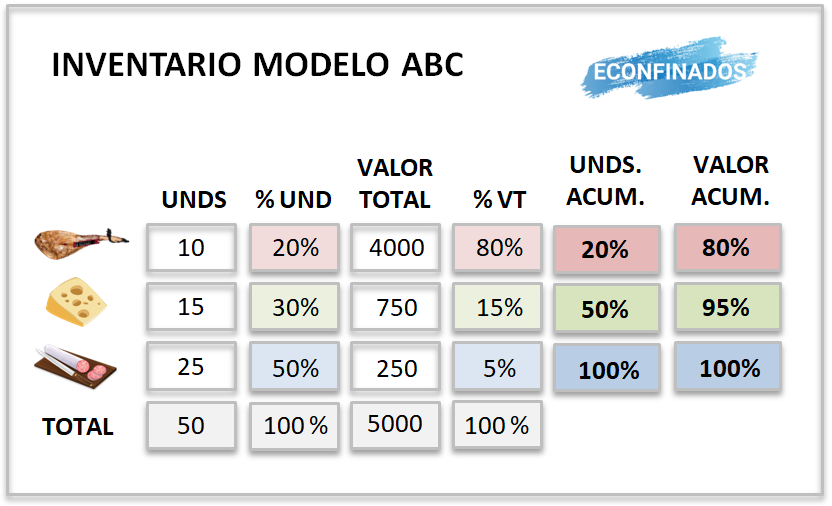 INVENTARIO MODELO ABC

ECONFINADOS

| | UNDS | % UND | VALOR TOTAL | % VT | UNDS. ACUM. | VALOR ACUM. |
|---|---|---|---|---|---|---|
| | 10 | 20% | 4000 | 80% | 20% | 80% |
| | 15 | 30% | 750 | 15% | 50% | 95% |
| | 25 | 50% | 250 | 5% | 100% | 100% |
| TOTAL | 50 | 100 % | 5000 | 100 % | | |